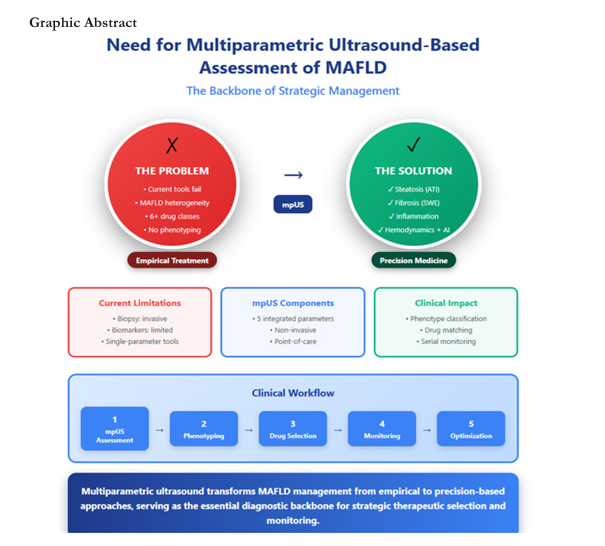 Graphic Abstract

Need for Multiparametric Ultrasound-Based Assessment of MAFLD

The Backbone of Strategic Management

✗

THE PROBLEM

• Current tools fail
• MAFLD heterogeneity
• 6+ drug classes
• No phenotyping

Empirical Treatment

→

mpUS

✓

THE SOLUTION

✓ Steatosis (ATI)
✓ Fibrosis (SWE)
✓ Inflammation
✓ Hemodynamics + AI

Precision Medicine

Current Limitations

• Biopsy: invasive
• Biomarkers: limited
• Single-parameter tools

mpUS Components

• 5 integrated parameters
• Non-invasive
• Point-of-care

Clinical Impact

• Phenotype classification
• Drug matching
• Serial monitoring

Clinical Workflow

1 mpUS Assessment → 2 Phenotyping → 3 Drug Selection → 4 Monitoring → 5 Optimization

Multiparametric ultrasound transforms MAFLD management from empirical to precision-based approaches, serving as the essential diagnostic backbone for strategic therapeutic selection and monitoring.